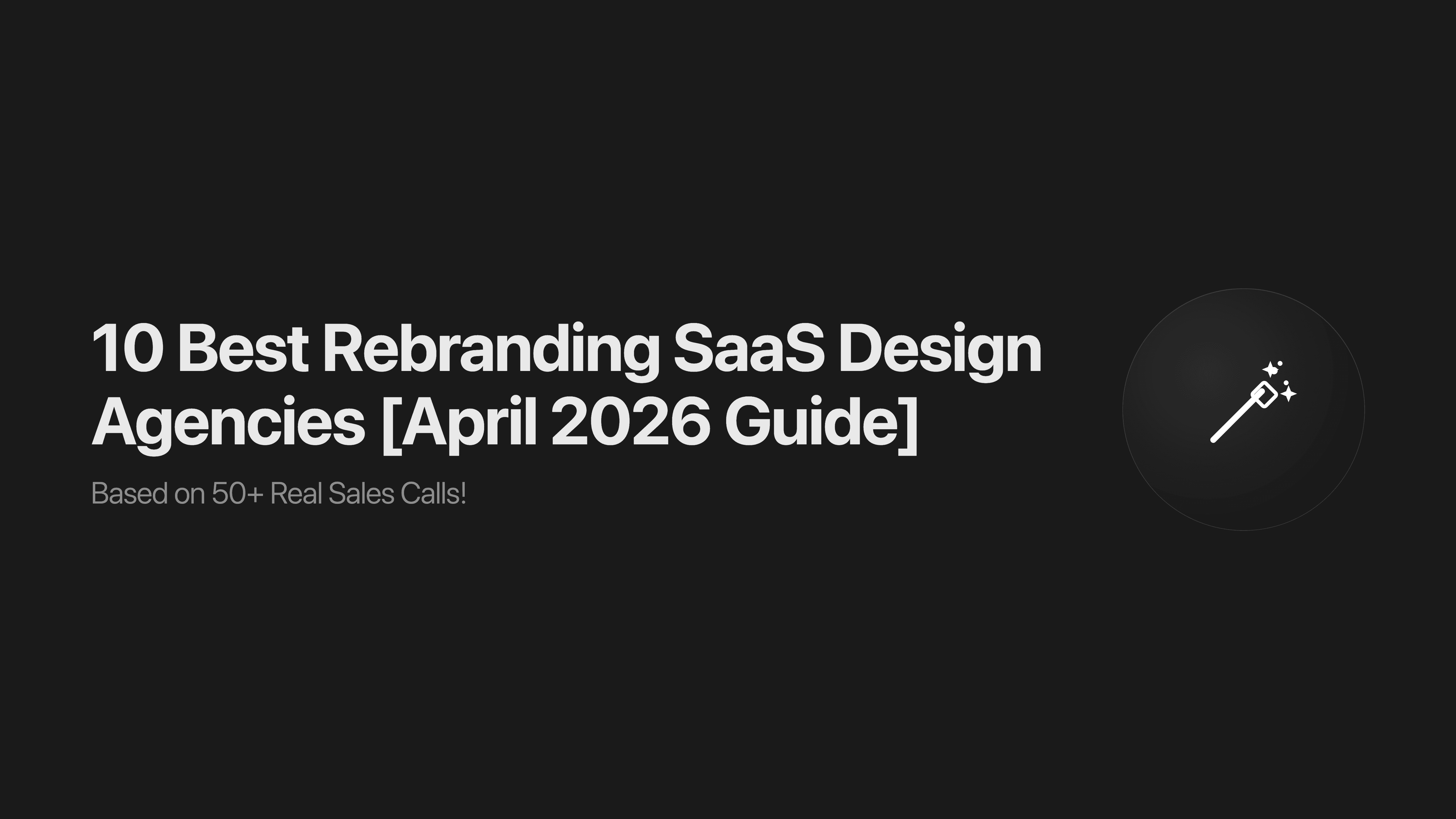 10 Best Rebranding SaaS Design Agencies [April 2026 Guide]

Based on 50+ Real Sales Calls!